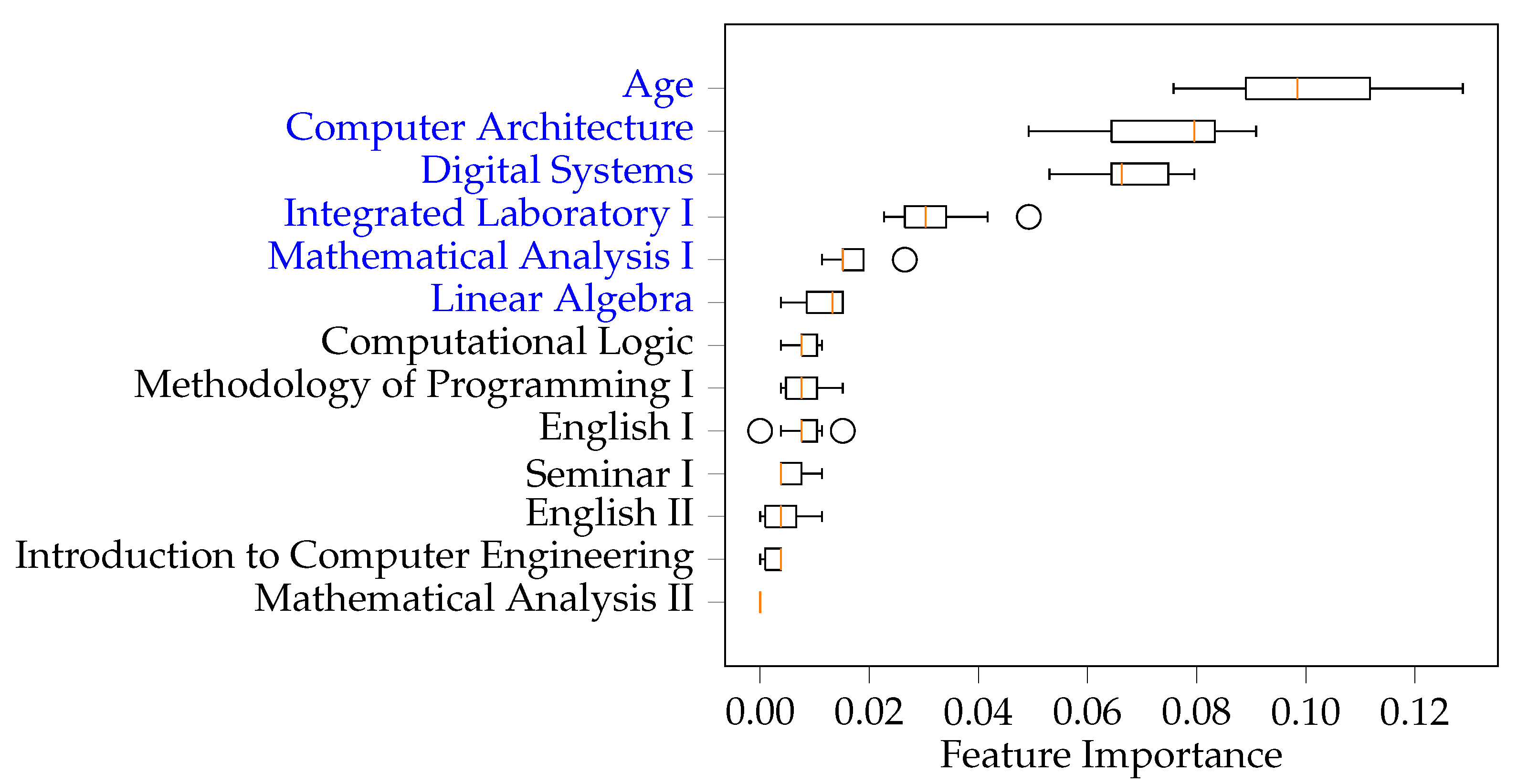 Age
Computer Architecture
Digital Systems
Integrated Laboratory I
Mathematical Analysis I
Linear Algebra
Computational Logic
Methodology of Programming I
English I
Seminar I
English II
Introduction to Computer Engineering
Mathematical Analysis II

0.00 0.02 0.04 0.06 0.08 0.10 0.12
Feature Importance